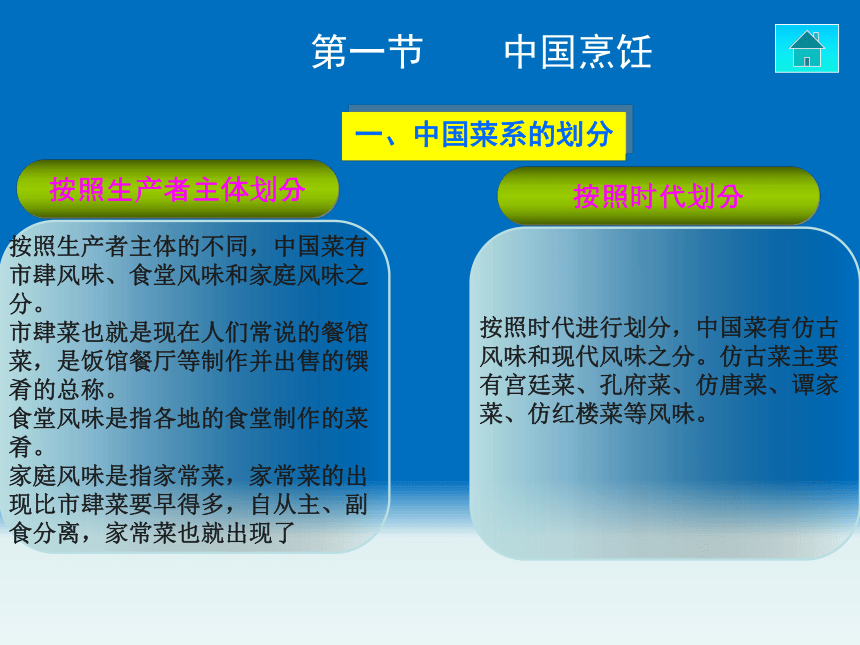 第一节　　中国烹饪

一、中国菜系的划分

按照生产者主体划分

按照生产者主体的不同，中国菜有市肆风味、食堂风味和家庭风味之分。
市肆菜也就是现在人们常说的餐馆菜，是饭馆餐厅等制作并出售的馔肴的总称。
食堂风味是指各地的食堂制作的菜肴。
家庭风味是指家常菜，家常菜的出现比市肆菜要早得多，自从主、副食分离，家常菜也就出现了

按照时代划分

按照时代进行划分，中国菜有仿古风味和现代风味之分。仿古菜主要有宫廷菜、孔府菜、仿唐菜、谭家菜、仿红楼菜等风味。